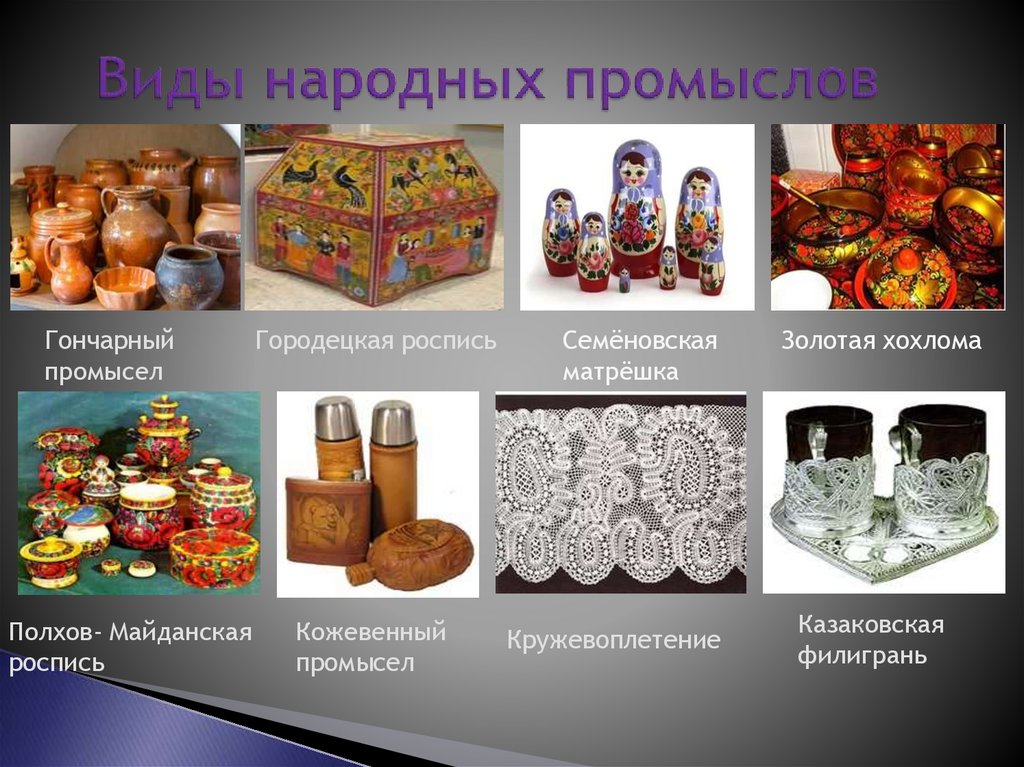 Виды народных промыслов

Гончарный промысел

Городецкая роспись

Семёновская матрёшка

Золотая хохлома

Полхов- Майданская роспись

Кожевенный промысел

Кружевоплетение

Казаковская филигрань